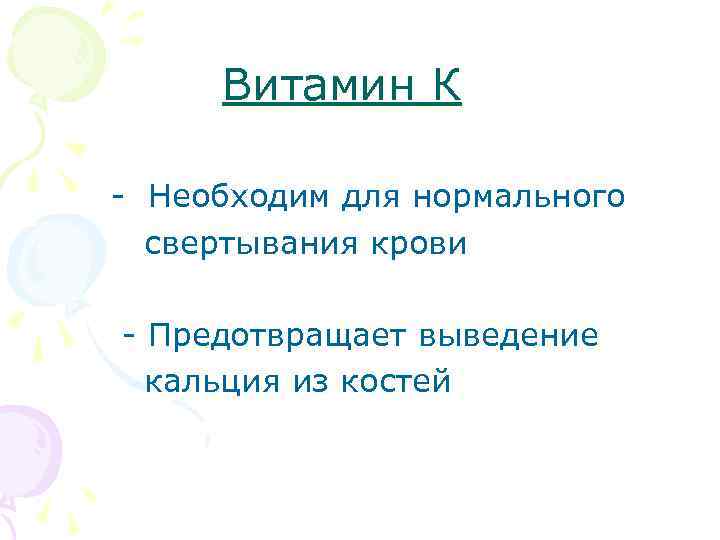 Витамин К

- Необходим для нормального свертывания крови

- Предотвращает выведение кальция из костей